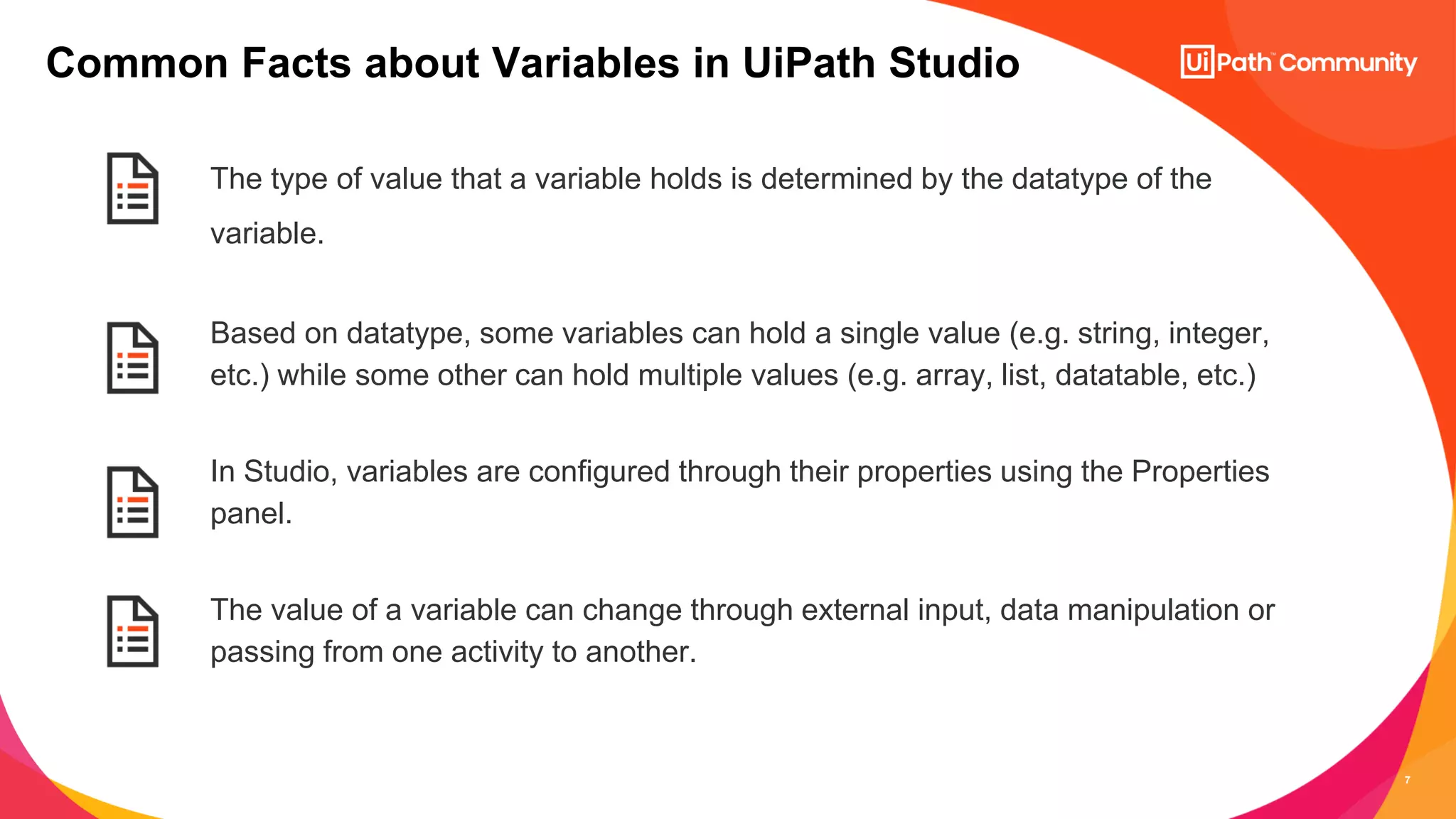 Common Facts about Variables in UiPath Studio

UiPath™ Community

The type of value that a variable holds is determined by the datatype of the variable.

Based on datatype, some variables can hold a single value (e.g. string, integer, etc.) while some other can hold multiple values (e.g. array, list, datatable, etc.)

In Studio, variables are configured through their properties using the Properties panel.

The value of a variable can change through external input, data manipulation or passing from one activity to another.

7